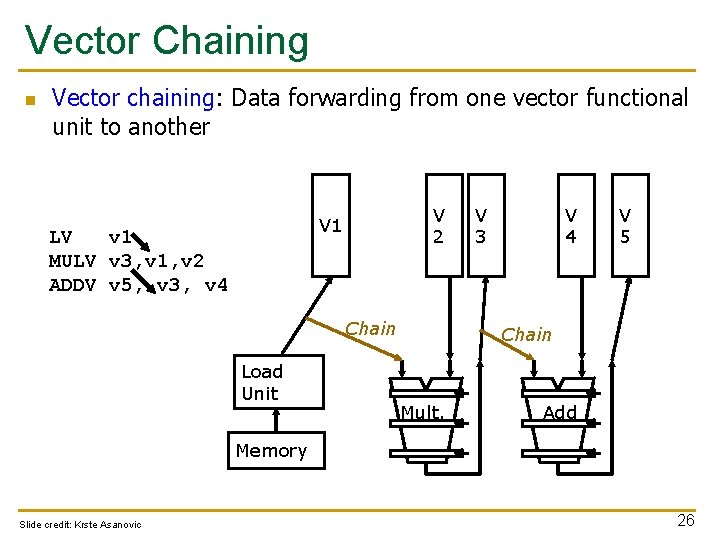 Vector Chaining

Vector chaining: Data forwarding from one vector functional unit to another

LV v1
MULV v3,v1,v2
ADDV v5, v3, v4

V1

V 2

V 3

V 4

V 5

Chain

Chain

Load Unit

Memory

Mult.

Add

Slide credit: Krste Asanovic

26